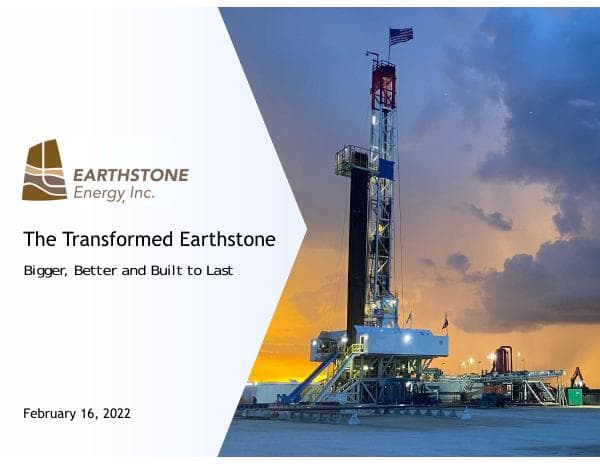 EARTHSTONE
Energy, Inc.

The Transformed Earthstone

Bigger, Better and Built to Last

February 16, 2022